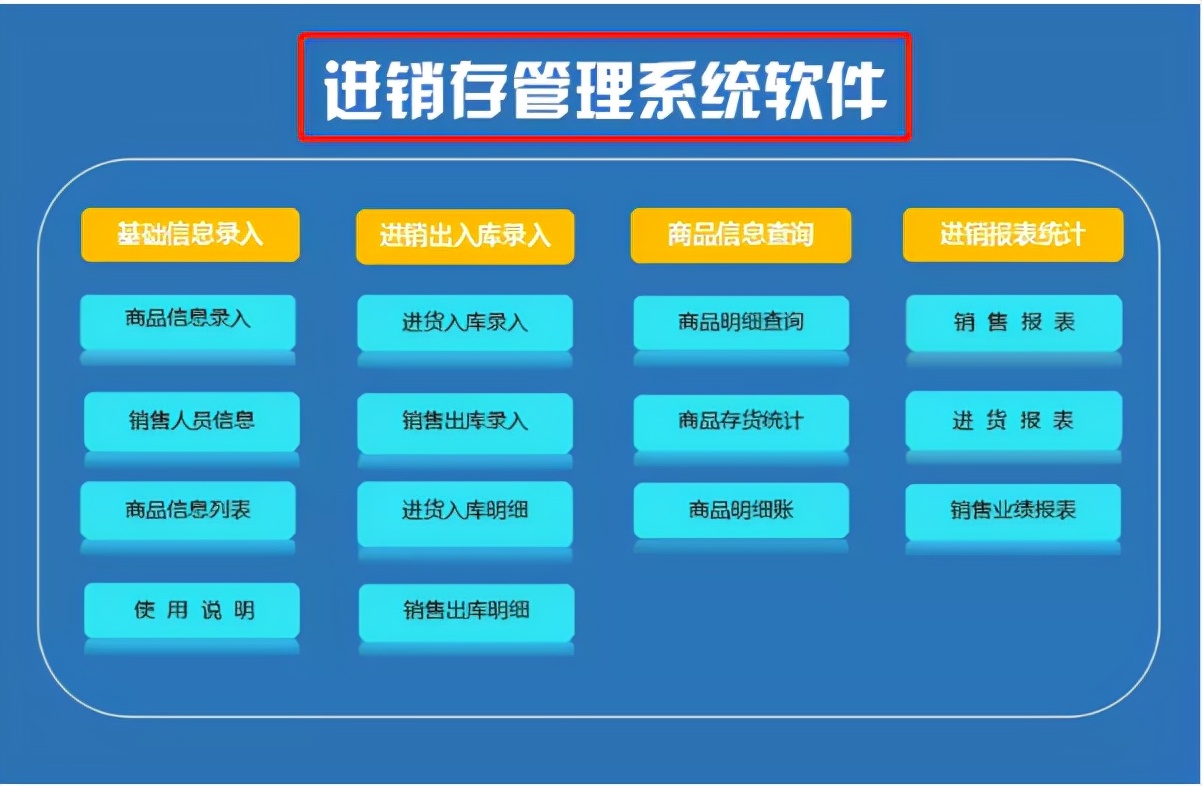 进销存管理系统软件

基础信息录入

商品信息录入

销售人员信息

商品信息列表

使 用 说 明

进销出入库录入

进货入库录入

销售出库录入

进货入库明细

销售出库明细

商品信息查询

商品明细查询

商品存货统计

商品明细账

进销报表统计

销 售 报 表

进 货 报 表

销售业绩报表